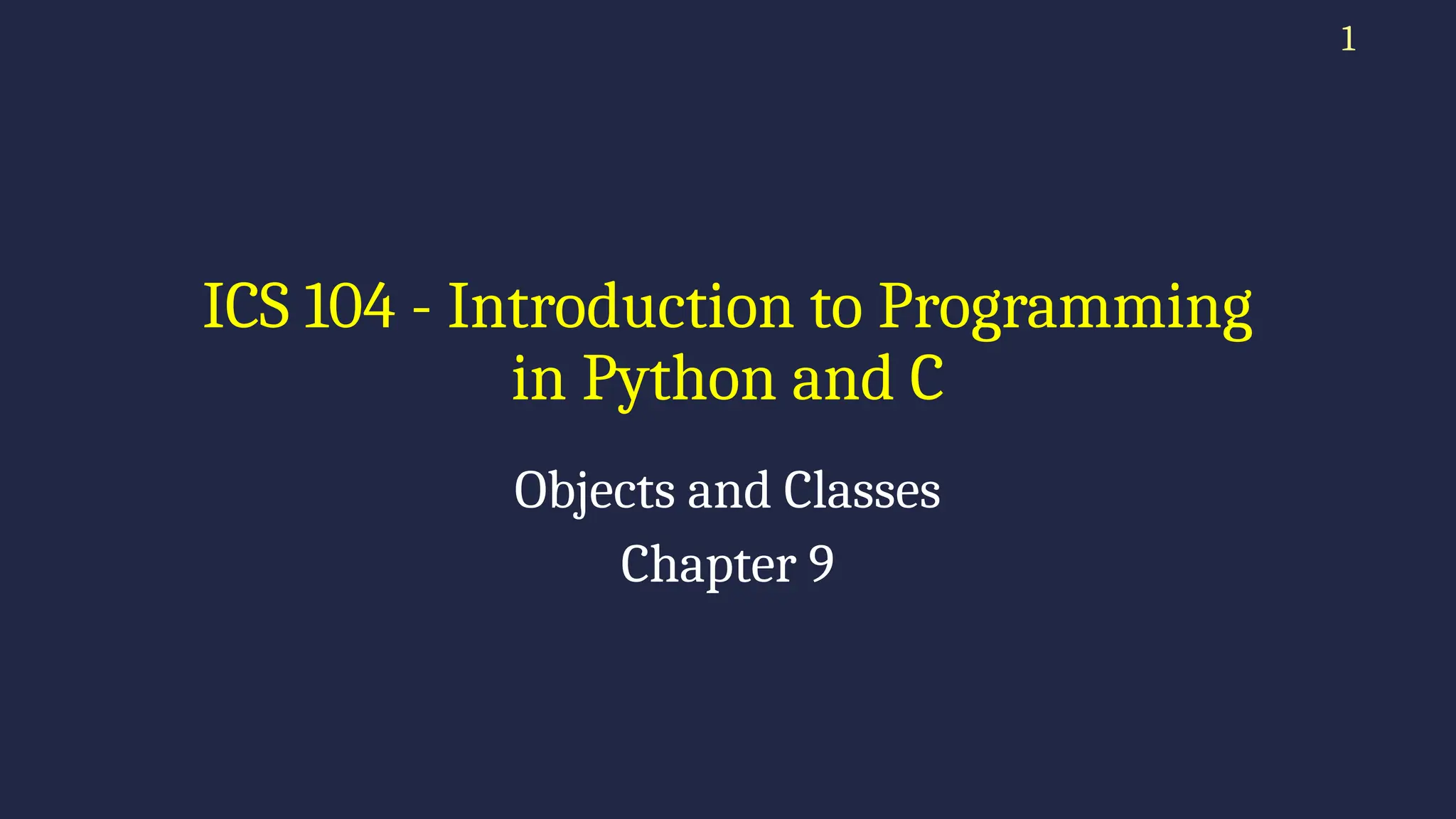 1

ICS 104 - Introduction to Programming in Python and C

Objects and Classes

Chapter 9